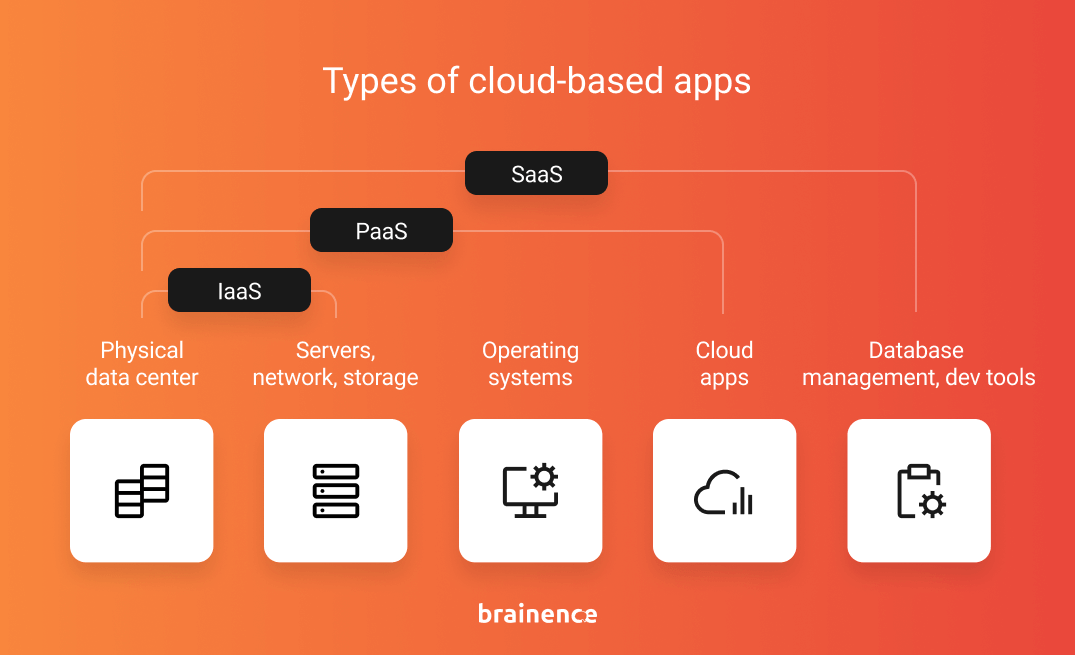 Types of cloud-based apps

SaaS

PaaS

IaaS

Physical data center

Servers, network, storage

Operating systems

Cloud apps

Database management, dev tools

brainence